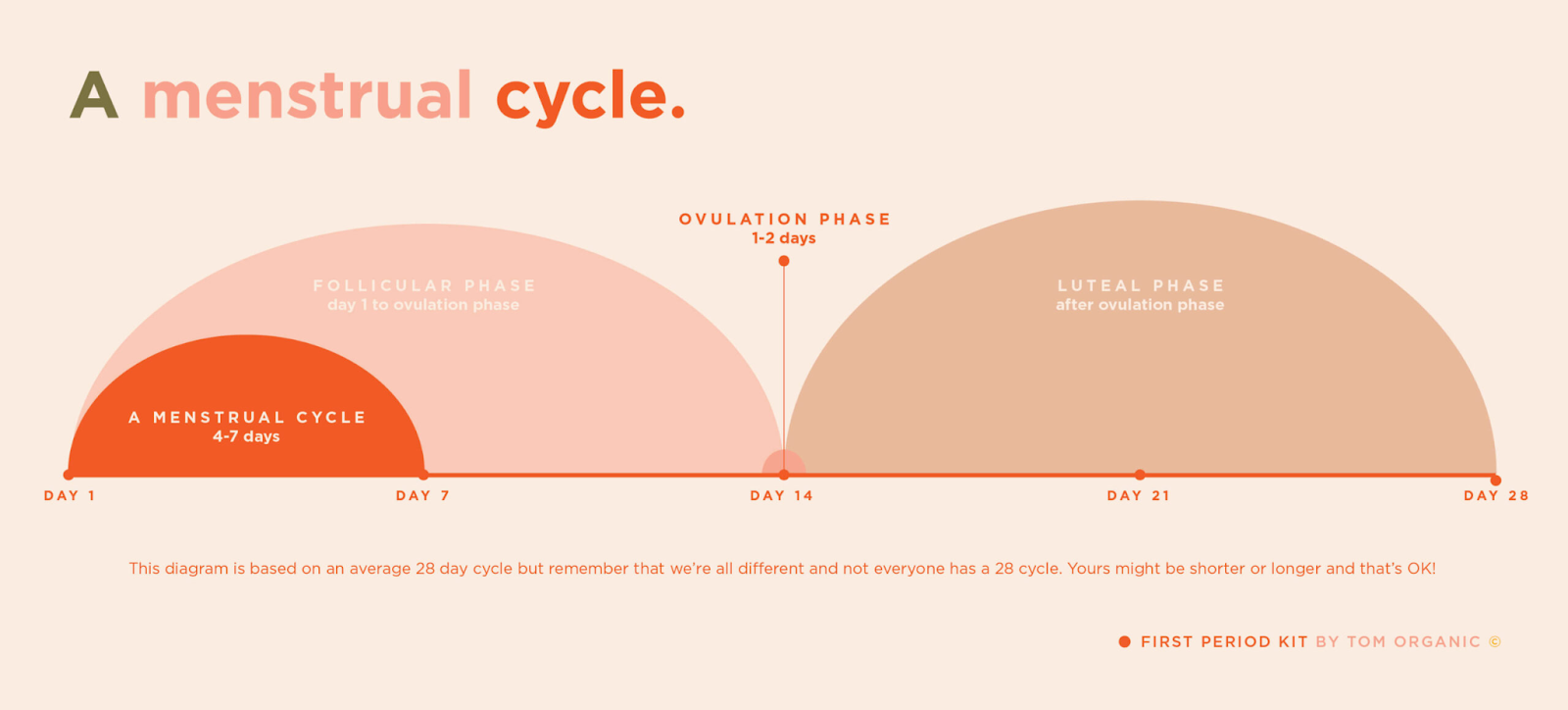 A menstrual cycle.

OVULATION PHASE
1-2 days

FOLLICULAR PHASE
day 1 to ovulation phase

LUTEAL PHASE
after ovulation phase

A MENSTRUAL CYCLE
4-7 days

DAY 1
DAY 7
DAY 14
DAY 21
DAY 28

This diagram is based on an average 28 day cycle but remember that we're all different and not everyone has a 28 cycle. Yours might be shorter or longer and that's OK!

FIRST PERIOD KIT BY TOM ORGANIC ©